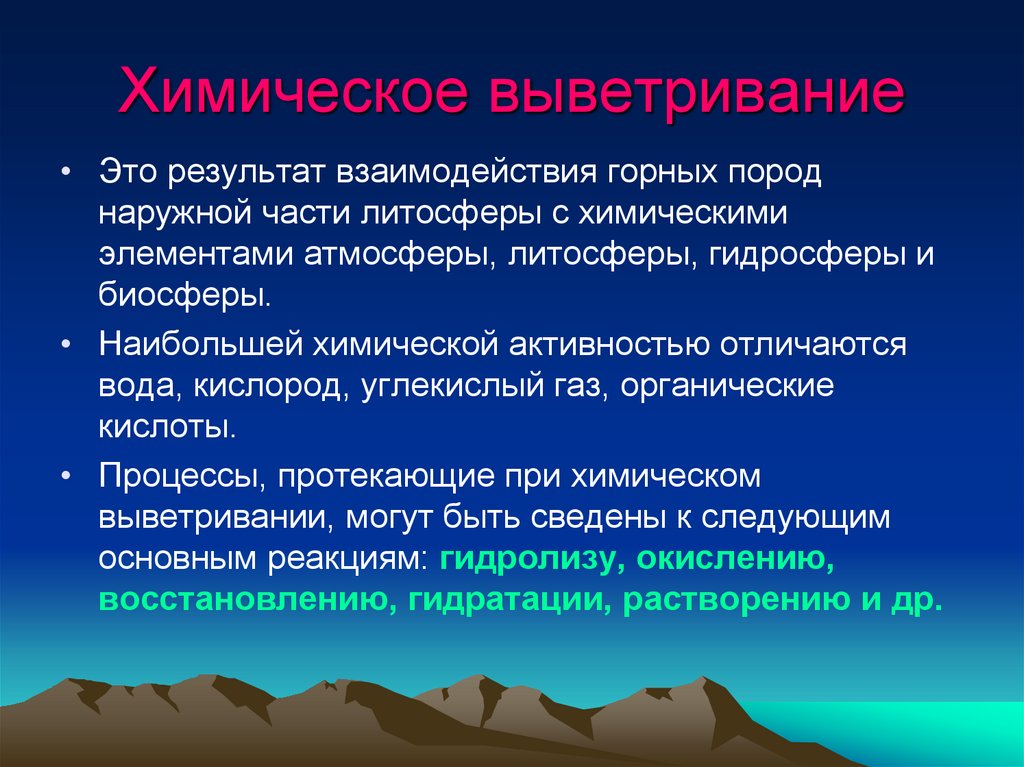 Химическое выветривание

• Это результат взаимодействия горных пород наружной части литосферы с химическими элементами атмосферы, литосферы, гидросферы и биосферы.

• Наибольшей химической активностью отличаются вода, кислород, углекислый газ, органические кислоты.

• Процессы, протекающие при химическом выветривании, могут быть сведены к следующим основным реакциям: гидролизу, окислению, восстановлению, гидратации, растворению и др.